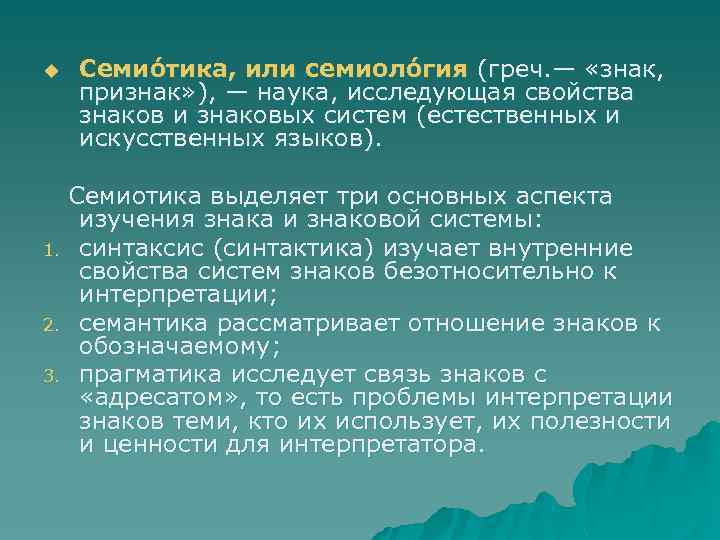 Семио́тика, или семиоло́гия (греч.— «знак, признак»), — наука, исследующая свойства знаков и знаковых систем (естественных и искусственных языков).

Семиотика выделяет три основных аспекта изучения знака и знаковой системы:

1. синтаксис (синтактика) изучает внутренние свойства систем знаков безотносительно к интерпретации;
2. семантика рассматривает отношение знаков к обозначаемому;
3. прагматика исследует связь знаков с «адресатом», то есть проблемы интерпретации знаков теми, кто их использует, их полезности и ценности для интерпретатора.